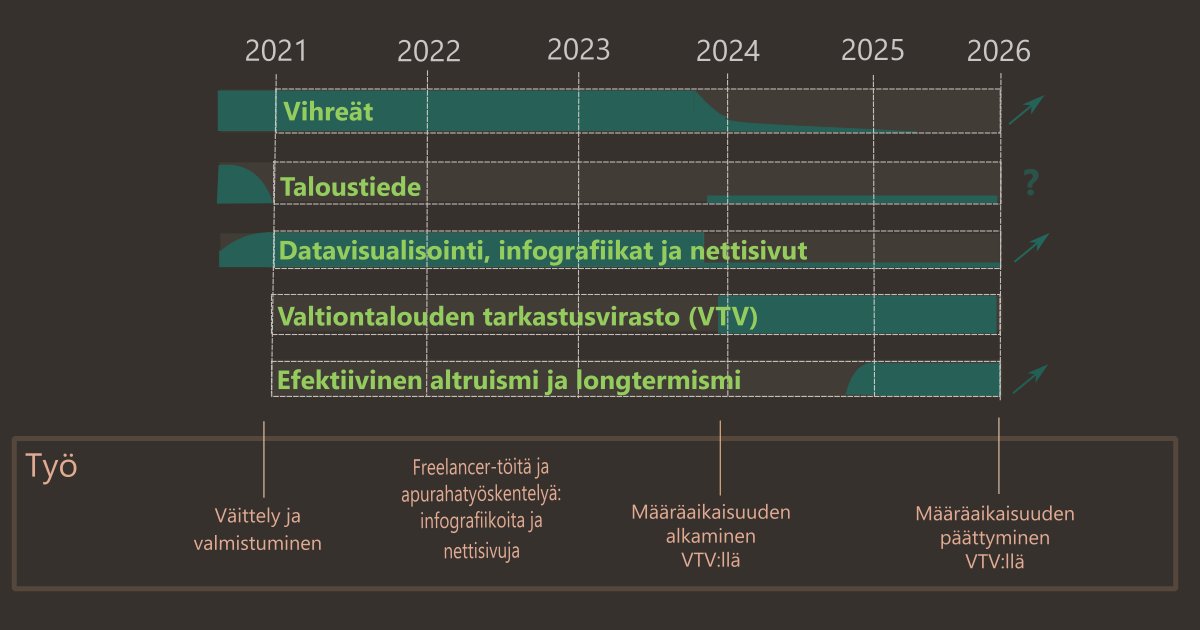 2021 2022 2023 2024 2025 2026

Vihreät

Taloustiede

?

Datavisualisointi, infografiikat ja nettisivut

Valtiontalouden tarkastusvirasto (VTV)

Efektiivinen altruismi ja longtermismi

Työ

Väittely ja valmistuminen

Freelancer-töitä ja apurahatyöskentelyä: infografiikoita ja nettisivuja

Määräaikaisuuden alkaminen VTV:llä

Määräaikaisuuden päättyminen VTV:llä